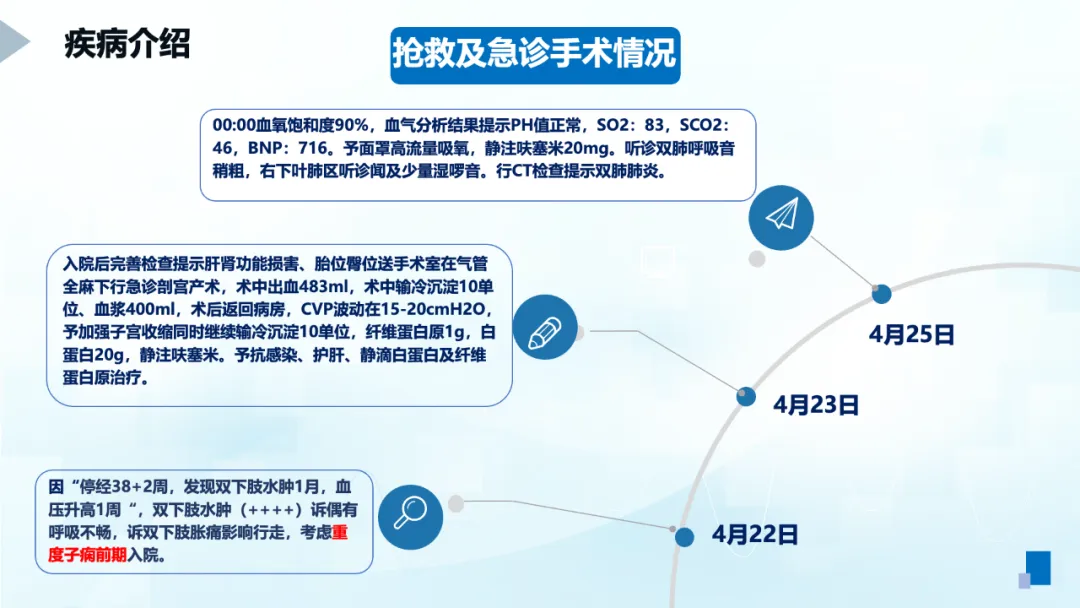 疾病介绍

抢救及急诊手术情况

00:00血氧饱和度90%，血气分析结果提示PH值正常，SO2：83，SCO2：46，BNP：716。予面罩高流量吸氧，静注呋塞米20mg。听诊双肺呼吸音稍粗，右下叶肺区听诊闻及少量湿啰音。行CT检查提示双肺肺炎。

4月25日

入院后完善检查提示肝肾功能损害、胎位臀位送手术室在气管全麻下行急诊剖宫产术，术中出血483ml，术中输冷沉淀10单位、血浆400ml，术后返回病房，CVP波动在15-20cmH2O，予加强子宫收缩同时继续输冷沉淀10单位，纤维蛋白原1g，白蛋白20g，静注呋塞米。予抗感染、护肝、静滴白蛋白及纤维蛋白原治疗。

4月23日

因“停经38+2周，发现双下肢水肿1月，血压升高1周“，双下肢水肿（++++）诉偶有呼吸不畅，诉双下肢胀痛影响行走，考虑重度子痫前期入院。

4月22日